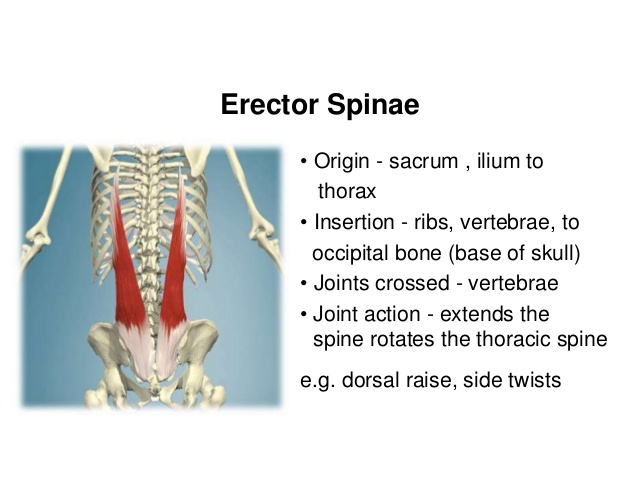 Erector Spinae

• Origin - sacrum , ilium to thorax
• Insertion - ribs, vertebrae, to occipital bone (base of skull)
• Joints crossed - vertebrae
• Joint action - extends the spine rotates the thoracic spine

e.g. dorsal raise, side twists